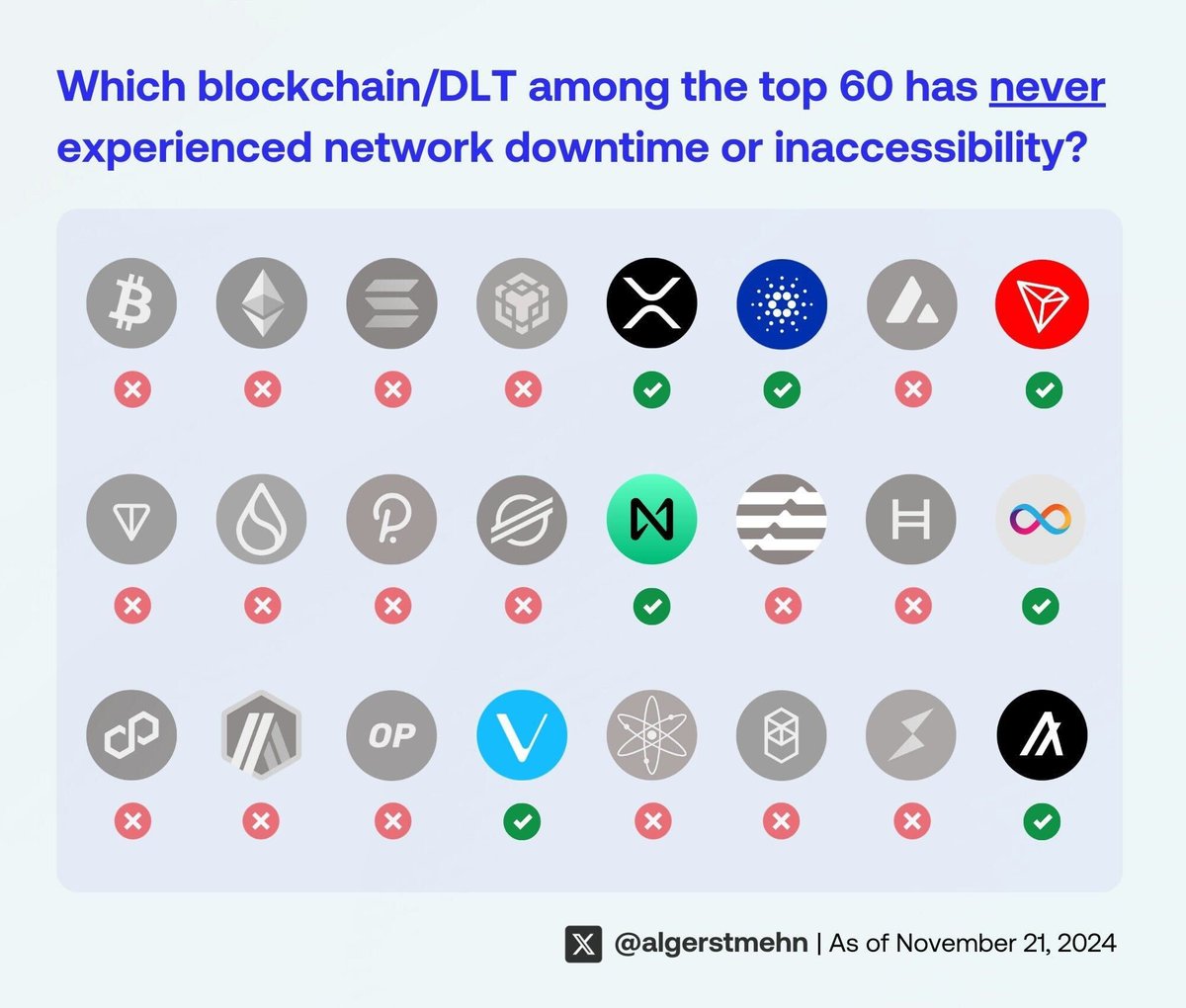 Which blockchain/DLT among the top 60 has never experienced network downtime or inaccessibility?

OP

@algerstmehn | As of November 21, 2024